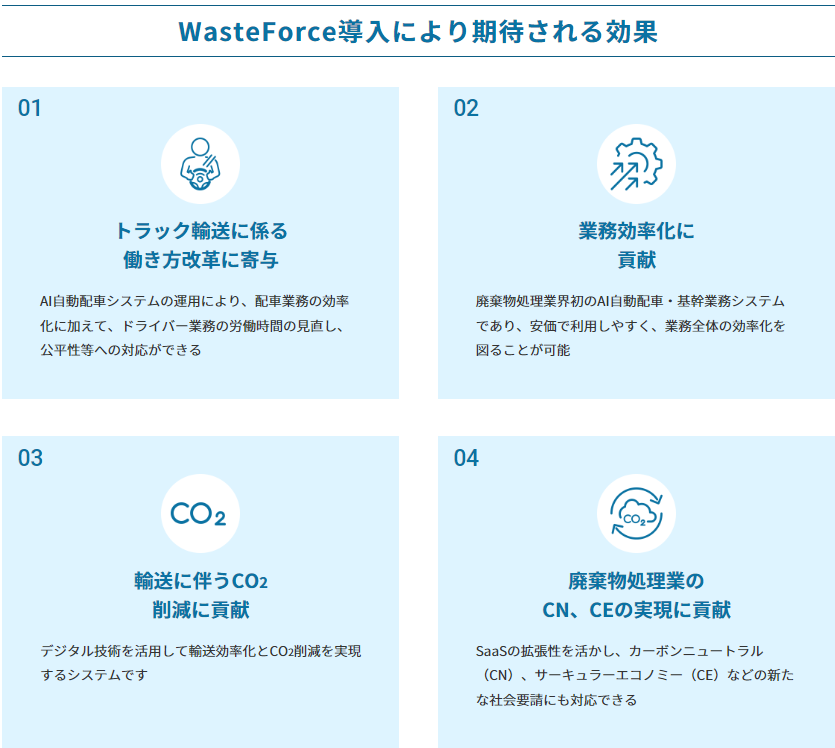 WasteForce導入により期待される効果

01

トラック輸送に係る
働き方改革に寄与

AI自動配車システムの運用により、配車業務の効率化に加えて、ドライバー業務の労働時間の見直し、公平性等への対応ができる

02

業務効率化に
貢献

廃棄物処理業界初のAI自動配車・基幹業務システムであり、安価で利用しやすく、業務全体の効率化を図ることが可能

03

$CO_2$

輸送に伴う$CO_2$
削減に貢献

デジタル技術を活用して輸送効率化と$CO_2$削減を実現するシステムです

04

$CO_2$

廃棄物処理業の
CN、CEの実現に貢献

SaaSの拡張性を活かし、カーボンニュートラル（CN）、サーキュラーエコノミー（CE）などの新たな社会要請にも対応できる